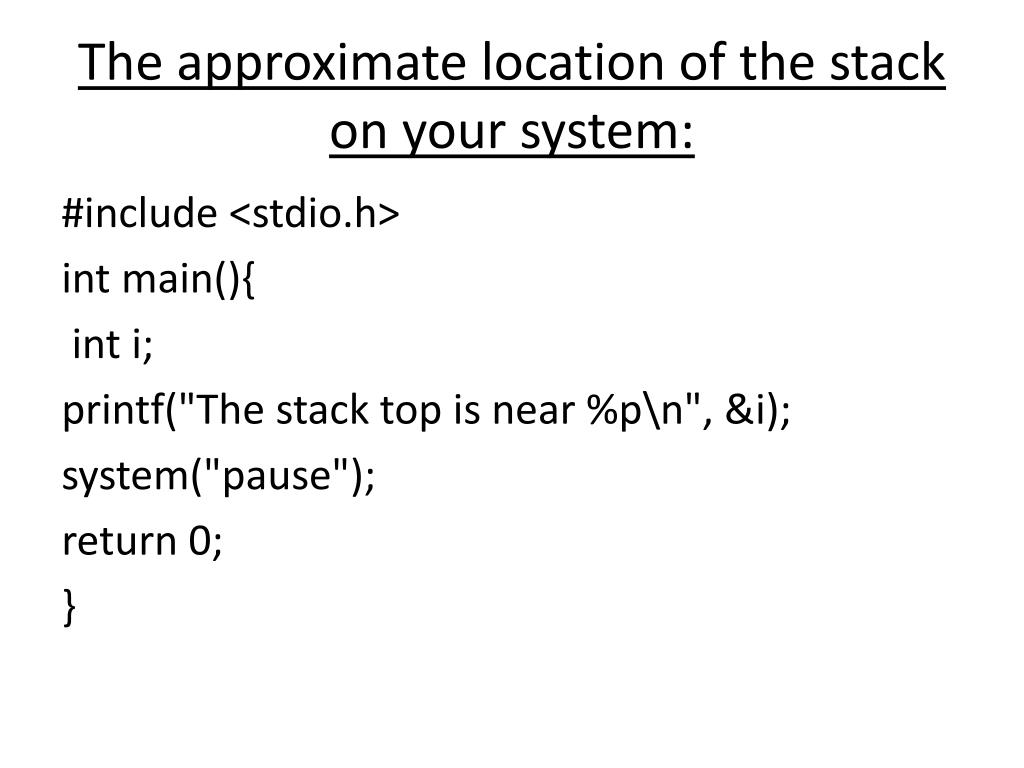 The approximate location of the stack on your system:

#include <stdio.h>
int main(){
 int i;
printf("The stack top is near %p\n", &i);
system("pause");
return 0;
}